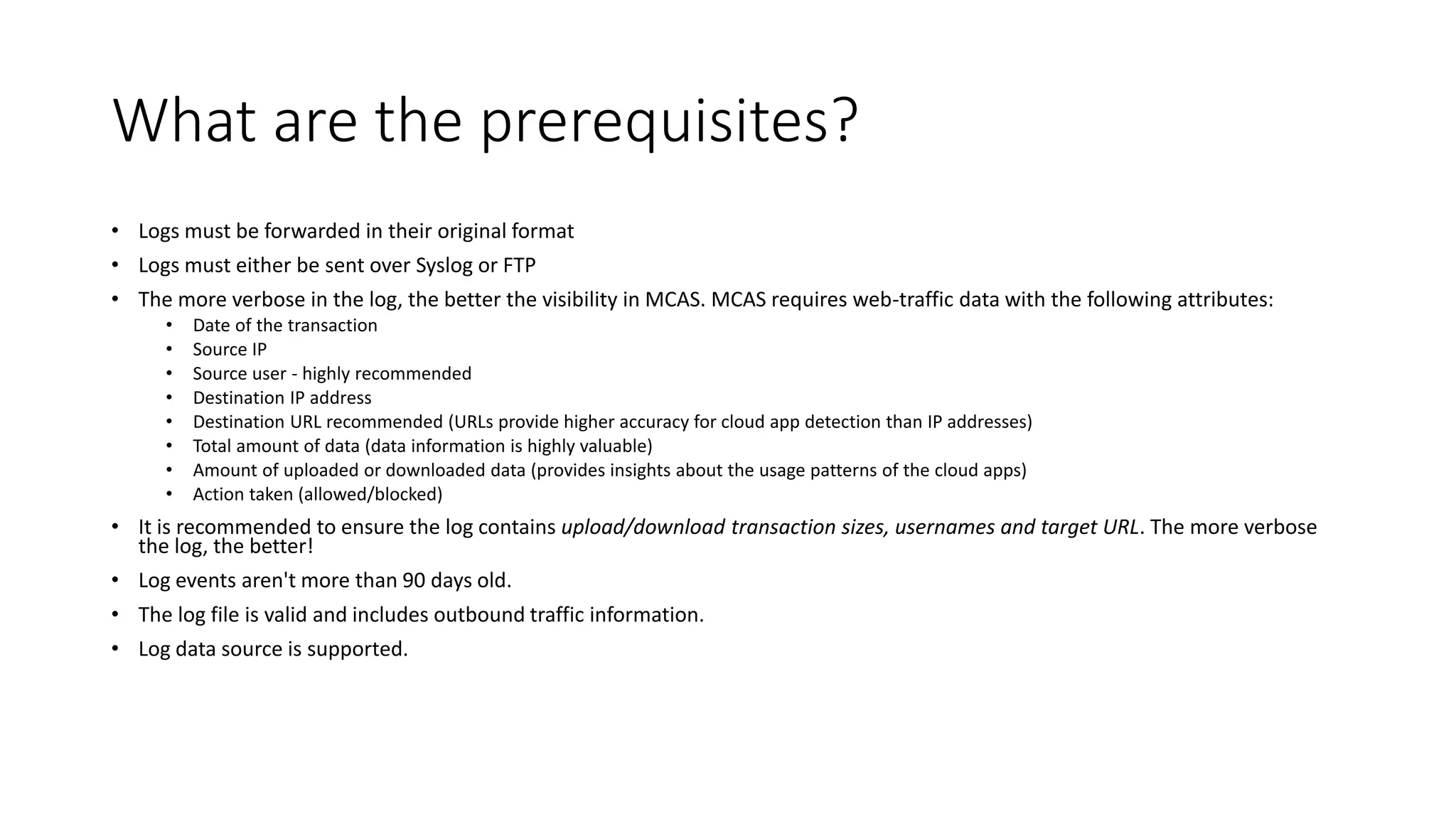 What are the prerequisites?

• Logs must be forwarded in their original format
• Logs must either be sent over Syslog or FTP
• The more verbose in the log, the better the visibility in MCAS. MCAS requires web-traffic data with the following attributes:
  • Date of the transaction
  • Source IP
  • Source user - highly recommended
  • Destination IP address
  • Destination URL recommended (URLs provide higher accuracy for cloud app detection than IP addresses)
  • Total amount of data (data information is highly valuable)
  • Amount of uploaded or downloaded data (provides insights about the usage patterns of the cloud apps)
  • Action taken (allowed/blocked)
• It is recommended to ensure the log contains upload/download transaction sizes, usernames and target URL. The more verbose the log, the better!
• Log events aren't more than 90 days old.
• The log file is valid and includes outbound traffic information.
• Log data source is supported.